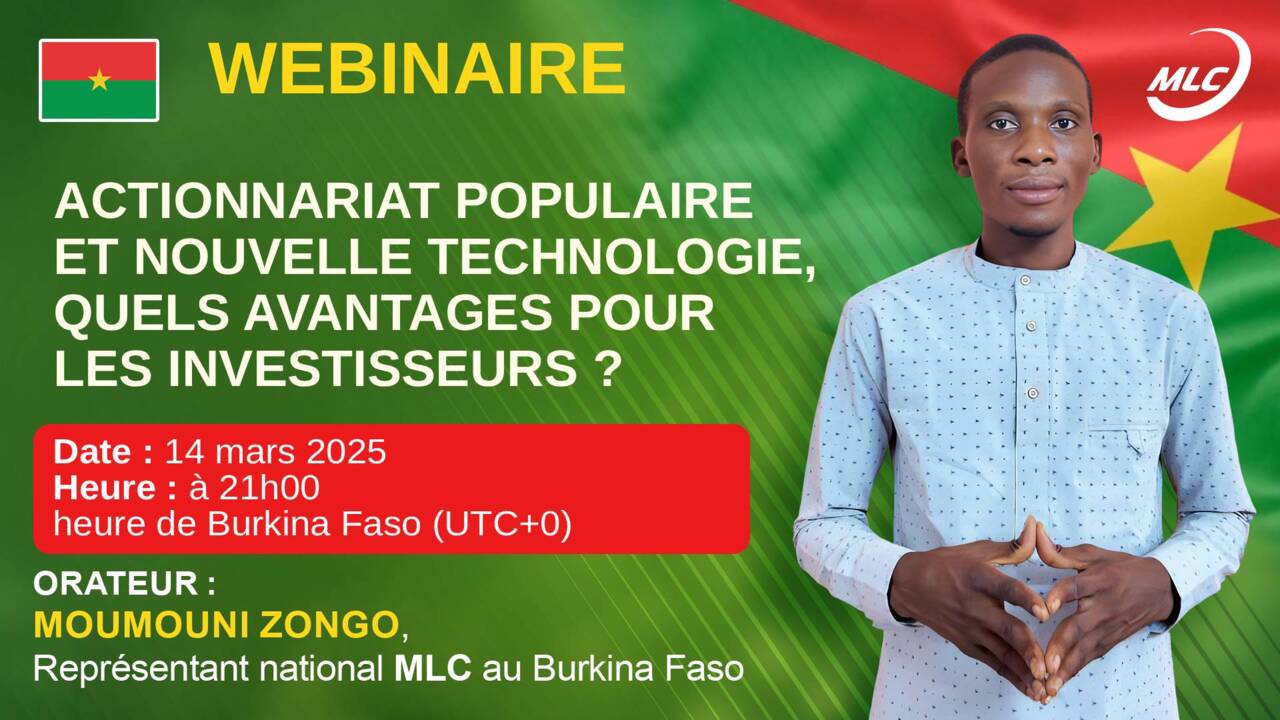 WEBINAIRE

MLC

ACTIONNARIAT POPULAIRE ET NOUVELLE TECHNOLOGIE, QUELS AVANTAGES POUR LES INVESTISSEURS ?

Date : 14 mars 2025
Heure : à 21h00
heure de Burkina Faso (UTC+0)

ORATEUR :
MOUMOUNI ZONGO,
Représentant national MLC au Burkina Faso